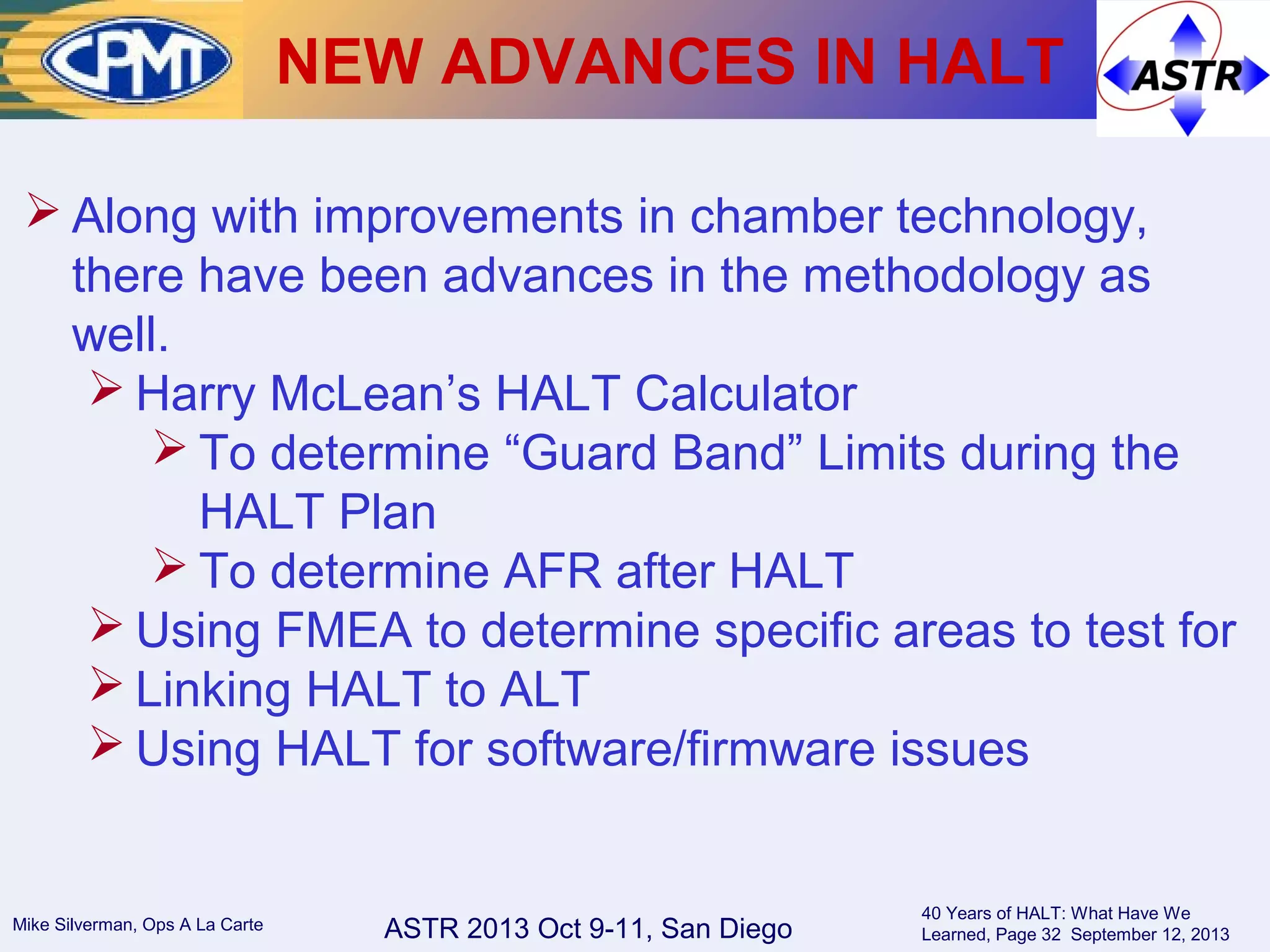 CPMT

NEW ADVANCES IN HALT

ASTR

➢ Along with improvements in chamber technology, there have been advances in the methodology as well.

➢ Harry McLean’s HALT Calculator

➢ To determine “Guard Band” Limits during the HALT Plan

➢ To determine AFR after HALT

➢ Using FMEA to determine specific areas to test for

➢ Linking HALT to ALT

➢ Using HALT for software/firmware issues

Mike Silverman, Ops A La Carte

ASTR 2013 Oct 9-11, San Diego

40 Years of HALT: What Have We Learned, Page 32 September 12, 2013